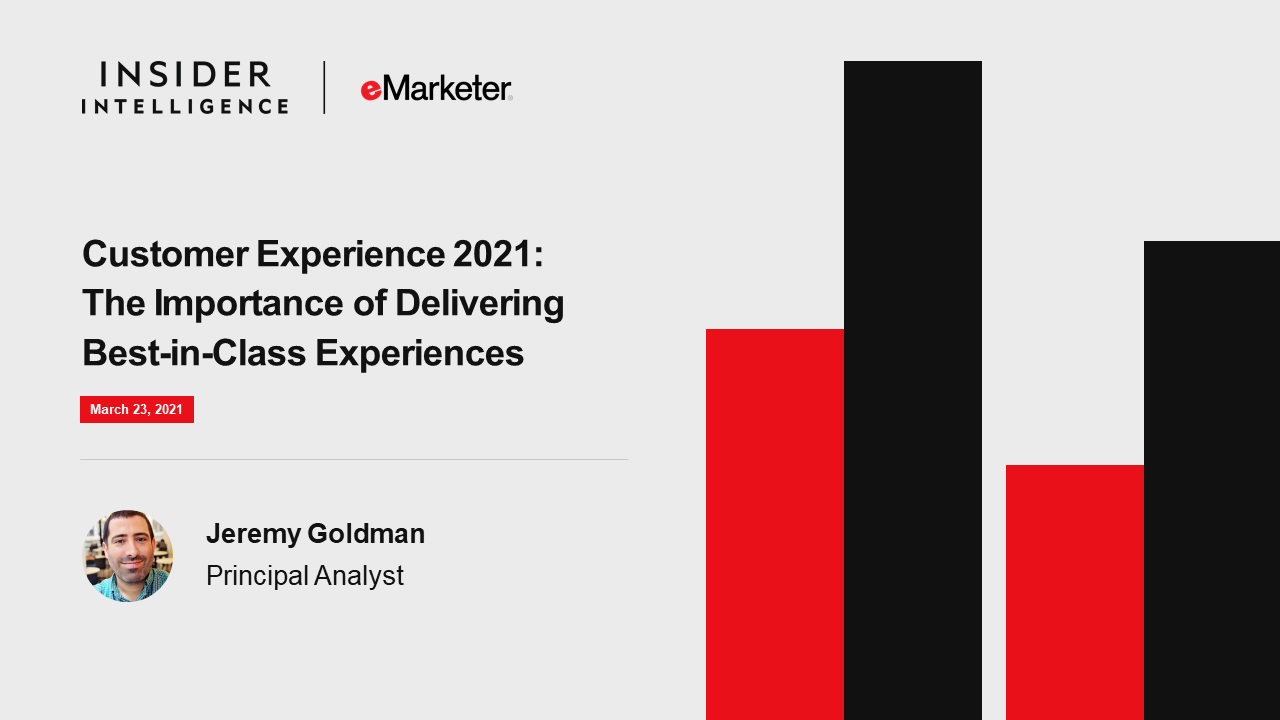 INSIDER INTELLIGENCE

eMarketer

Customer Experience 2021: The Importance of Delivering Best-in-Class Experiences

March 23, 2021

Jeremy Goldman
Principal Analyst